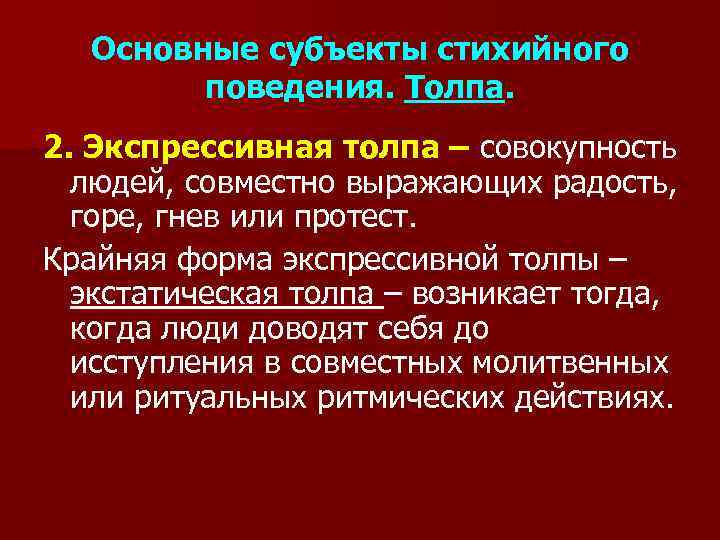 Основные субъекты стихийного поведения. Толпа.

2. Экспрессивная толпа – совокупность людей, совместно выражающих радость, горе, гнев или протест.

Крайняя форма экспрессивной толпы – экстатическая толпа – возникает тогда, когда люди доводят себя до исступления в совместных молитвенных или ритуальных ритмических действиях.